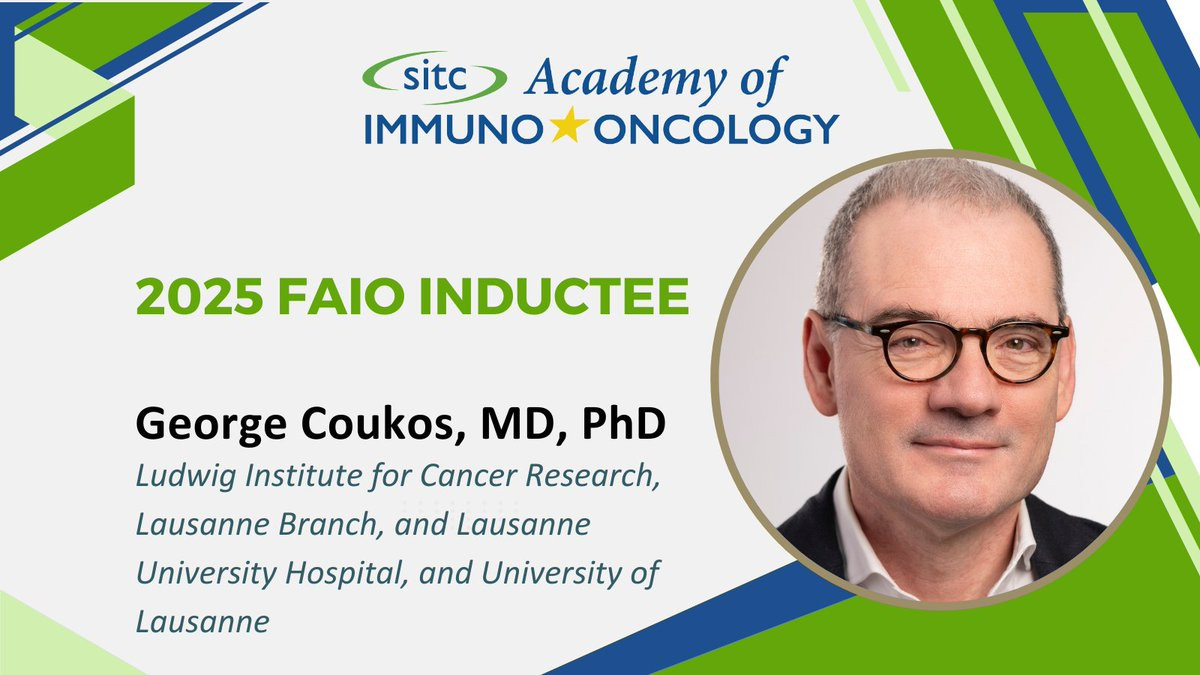 sitc Academy of
IMMUNO ONCOLOGY

2025 FAIO INDUCTEE

George Coukos, MD, PhD

Ludwig Institute for Cancer Research, Lausanne Branch, and Lausanne University Hospital, and University of Lausanne